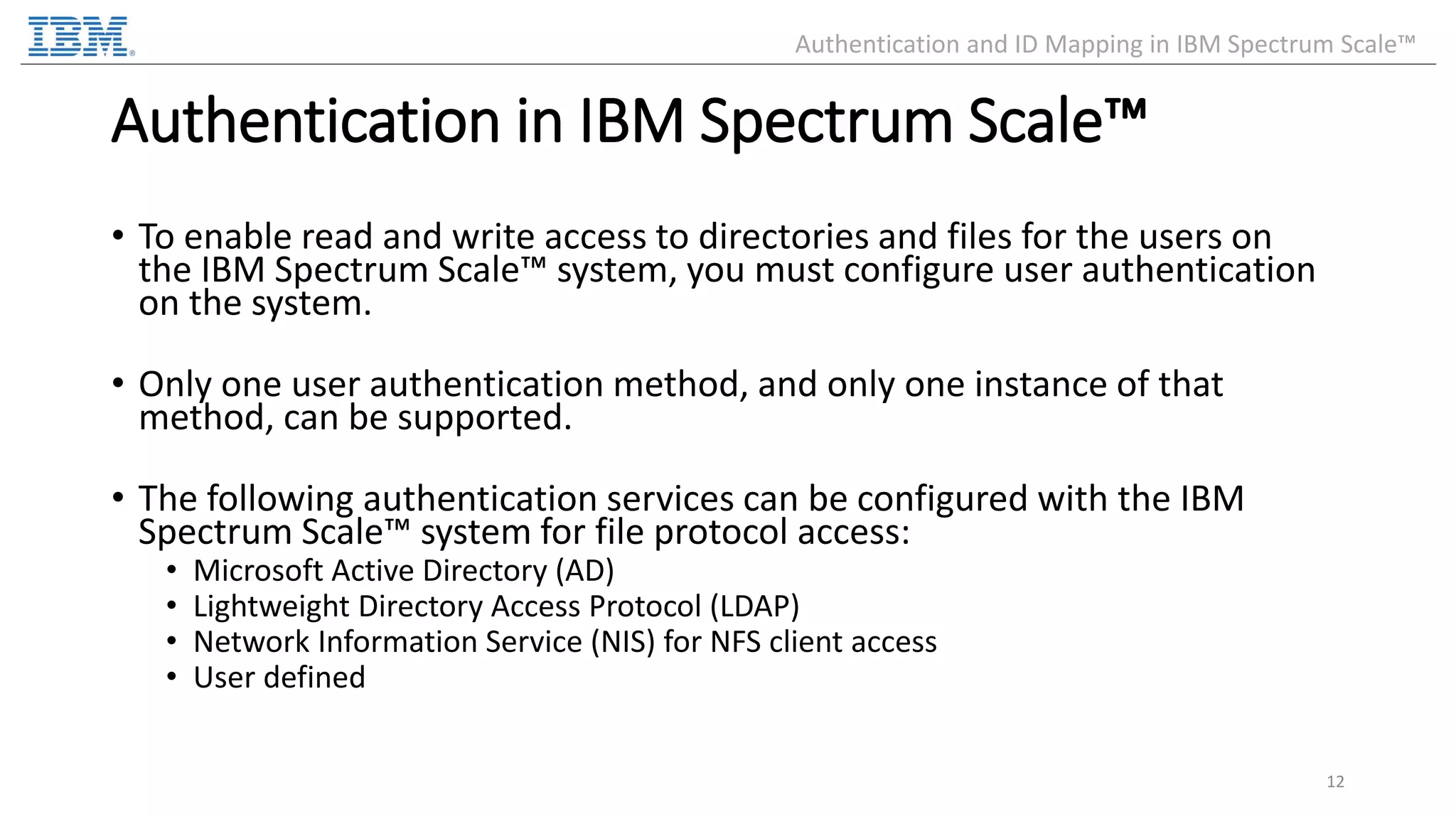 IBM®

Authentication and ID Mapping in IBM Spectrum Scale™

Authentication in IBM Spectrum Scale™

• To enable read and write access to directories and files for the users on the IBM Spectrum Scale™ system, you must configure user authentication on the system.

• Only one user authentication method, and only one instance of that method, can be supported.

• The following authentication services can be configured with the IBM Spectrum Scale™ system for file protocol access:
  • Microsoft Active Directory (AD)
  • Lightweight Directory Access Protocol (LDAP)
  • Network Information Service (NIS) for NFS client access
  • User defined

12